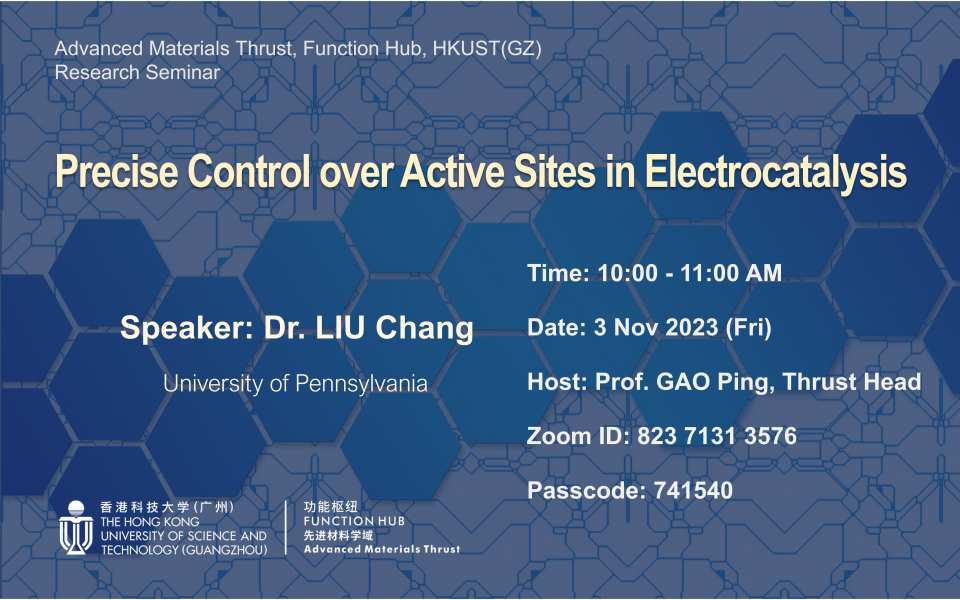 Advanced Materials Thrust, Function Hub, HKUST(GZ)
Research Seminar

Precise Control over Active Sites in Electrocatalysis

Speaker: Dr. LIU Chang

University of Pennsylvania

Time: 10:00 - 11:00 AM

Date: 3 Nov 2023 (Fri)

Host: Prof. GAO Ping, Thrust Head

Zoom ID: 823 7131 3576

Passcode: 741540

香港科技大学(广州)
THE HONG KONG UNIVERSITY OF SCIENCE AND TECHNOLOGY (GUANGZHOU)

功能枢纽
FUNCTION HUB
先进材料学域
Advanced Materials Thrust